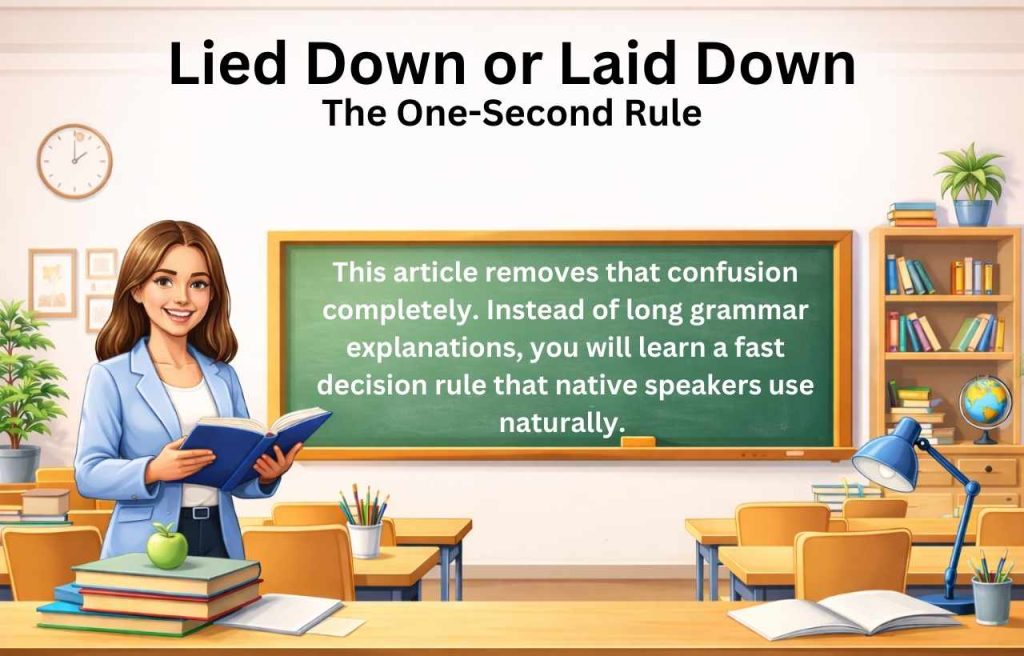 Lied Down or Laid Down
The One-Second Rule

This article removes that confusion completely. Instead of long grammar explanations, you will learn a fast decision rule that native speakers use naturally.